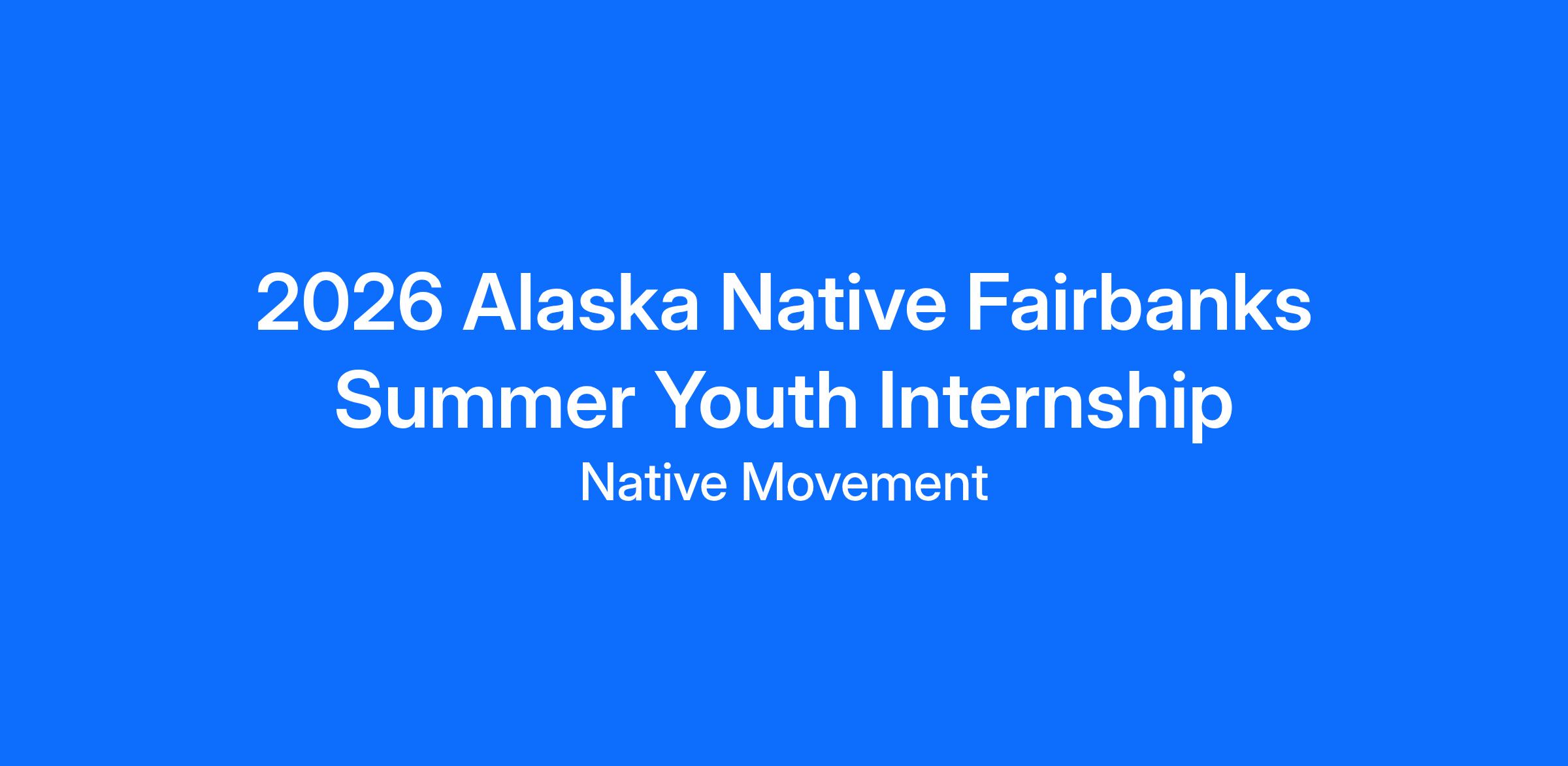 2026 Alaska Native Fairbanks Summer Youth Internship

Native Movement